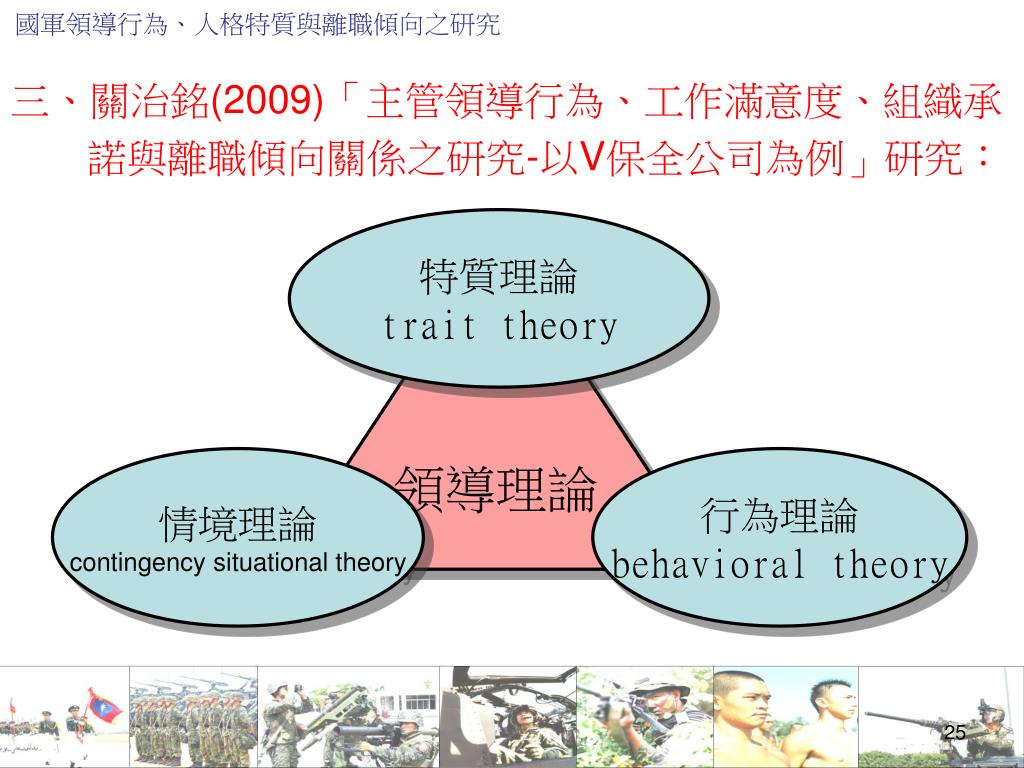 國軍領導行為、人格特質與離職傾向之研究

三、關治銘(2009)「主管領導行為、工作滿意度、組織承諾與離職傾向關係之研究-以V保全公司為例」研究：

特質理論
trait theory

領導理論

情境理論
contingency situational theory

行為理論
behavioral theory

25